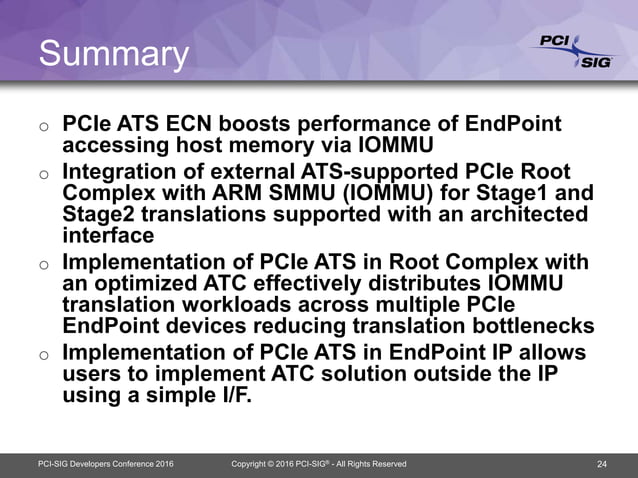 Summary

PCI SIG

o PCIe ATS ECN boosts performance of EndPoint accessing host memory via IOMMU

o Integration of external ATS-supported PCIe Root Complex with ARM SMMU (IOMMU) for Stage1 and Stage2 translations supported with an architected interface

o Implementation of PCIe ATS in Root Complex with an optimized ATC effectively distributes IOMMU translation workloads across multiple PCIe EndPoint devices reducing translation bottlenecks

o Implementation of PCIe ATS in EndPoint IP allows users to implement ATC solution outside the IP using a simple I/F.

PCI-SIG Developers Conference 2016 Copyright © 2016 PCI-SIG® - All Rights Reserved 24